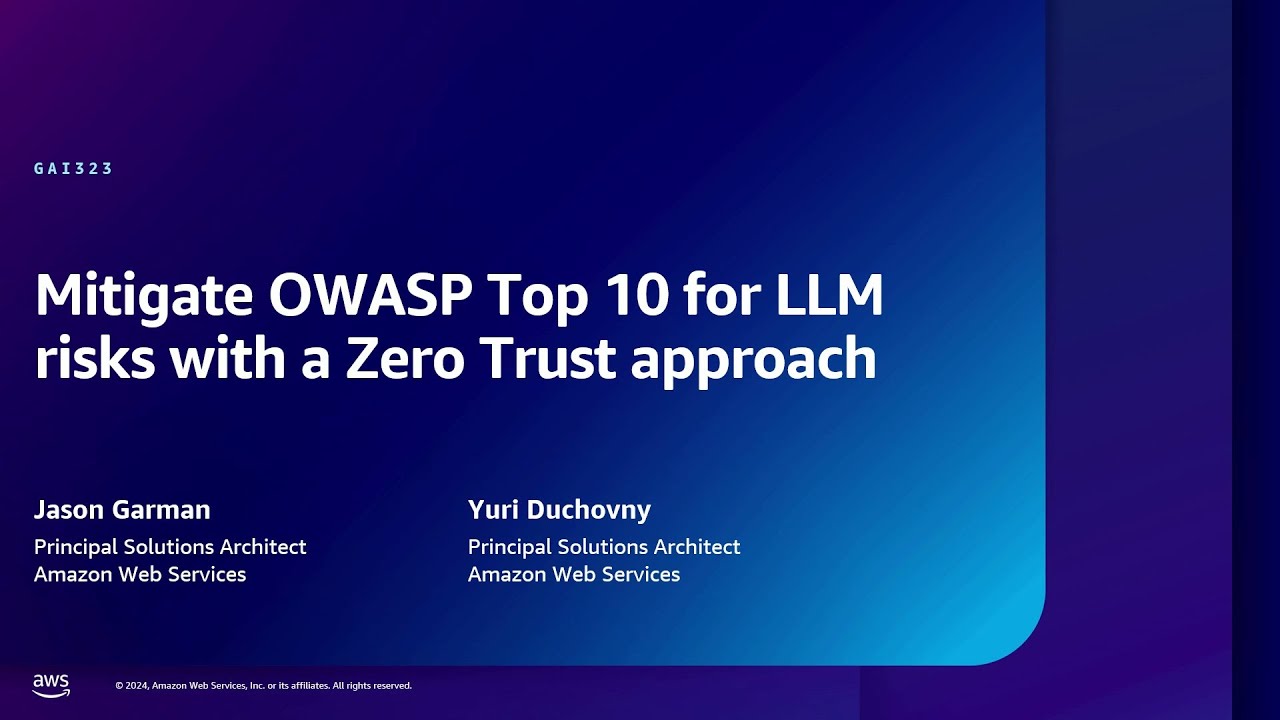 GAI323

Mitigate OWASP Top 10 for LLM risks with a Zero Trust approach

Jason Garman
Principal Solutions Architect
Amazon Web Services

Yuri Duchovny
Principal Solutions Architect
Amazon Web Services

aws

© 2024, Amazon Web Services, Inc. or its affiliates. All rights reserved.